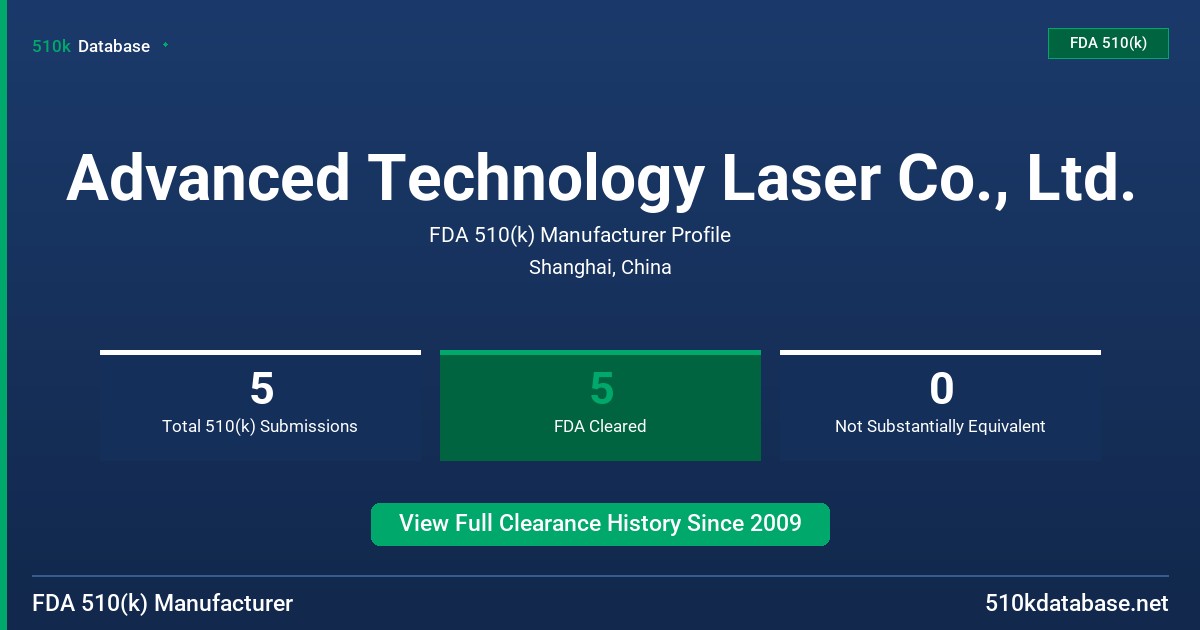 510k Database

FDA 510(k)

Advanced Technology Laser Co., Ltd.

FDA 510(k) Manufacturer Profile

Shanghai, China

5
Total 510(k) Submissions

5
FDA Cleared

0
Not Substantially Equivalent

View Full Clearance History Since 2009

FDA 510(k) Manufacturer

510kdatabase.net